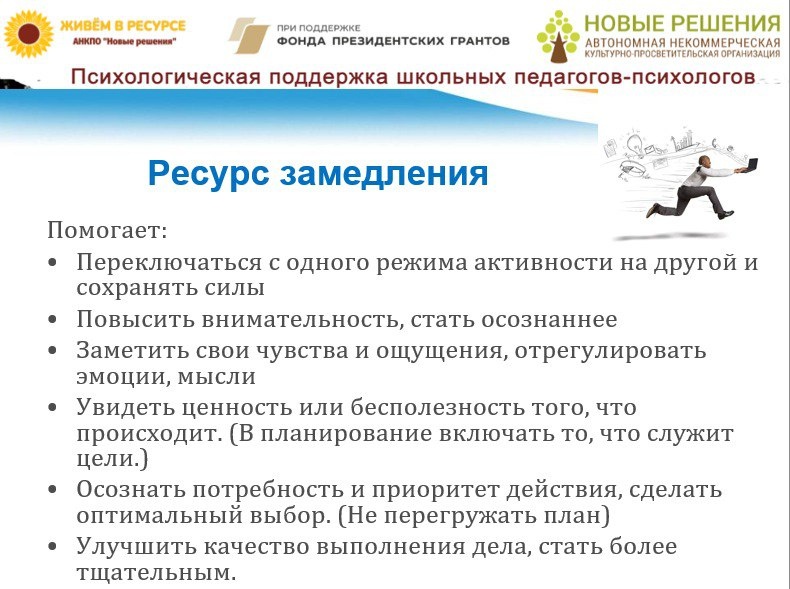 ЖИВЁМ В РЕСУРСЕ
АНКПО "Новые решения"

ПРИ ПОДДЕРЖКЕ
ФОНДА ПРЕЗИДЕНТСКИХ ГРАНТОВ

НОВЫЕ РЕШЕНИЯ
АВТОНОМНАЯ НЕКОММЕРЧЕСКАЯ
КУЛЬТУРНО-ПРОСВЕТИТЕЛЬСКАЯ ОРГАНИЗАЦИЯ

Психологическая поддержка школьных педагогов-психологов

Ресурс замедления

Помогает:
• Переключаться с одного режима активности на другой и сохранять силы
• Повысить внимательность, стать осознаннее
• Заметить свои чувства и ощущения, отрегулировать эмоции, мысли
• Увидеть ценность или бесполезность того, что происходит. (В планирование включать то, что служит цели.)
• Осознать потребность и приоритет действия, сделать оптимальный выбор. (Не перегружать план)
• Улучшить качество выполнения дела, стать более тщательным.